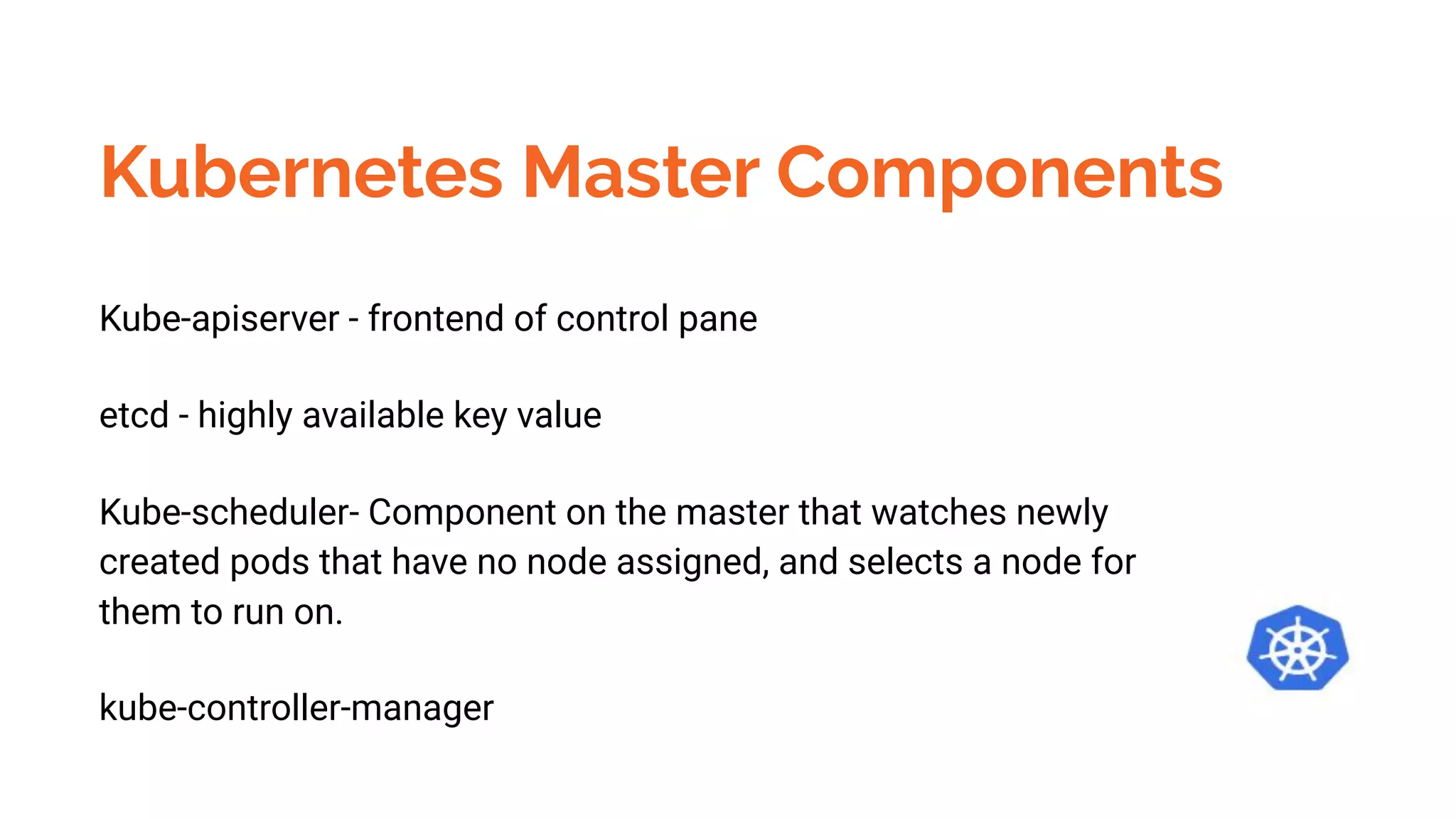 Kubernetes Master Components

Kube-apiserver - frontend of control pane

etcd - highly available key value

Kube-scheduler- Component on the master that watches newly created pods that have no node assigned, and selects a node for them to run on.

kube-controller-manager